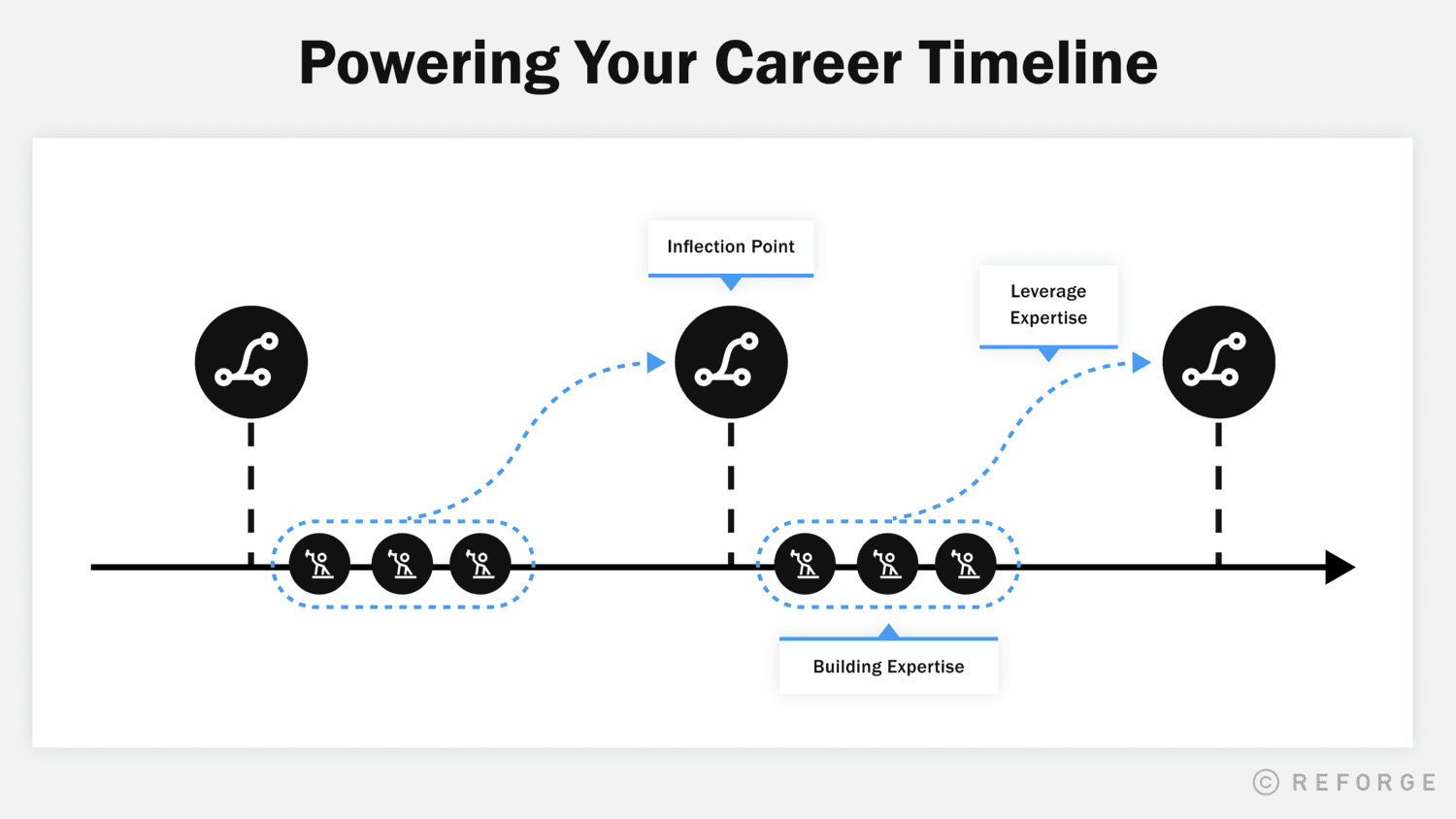 Powering Your Career Timeline

Inflection Point

Leverage Expertise

Building Expertise

© REFORGE